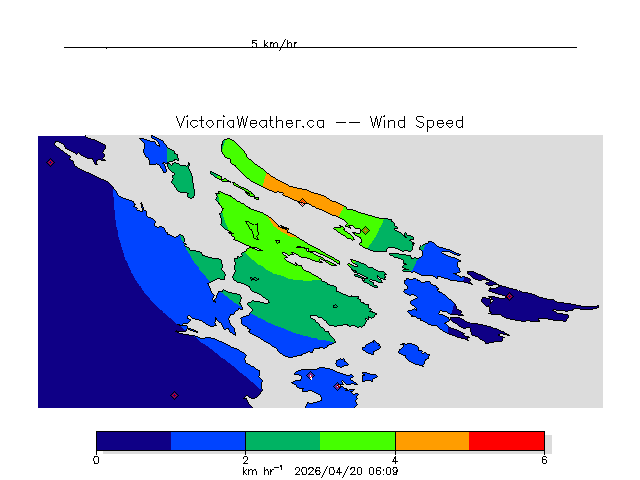 5 km/hr

VictoriaWeather.ca -- Wind Speed

0
2
4
6
km hr$^{-1}$ 2026/04/20 06:09